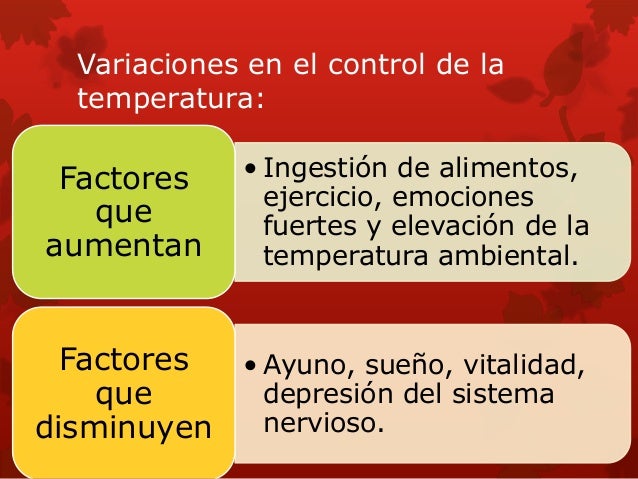 Variaciones en el control de la temperatura:

Factores que aumentan

• Ingestión de alimentos, ejercicio, emociones fuertes y elevación de la temperatura ambiental.

Factores que disminuyen

• Ayuno, sueño, vitalidad, depresión del sistema nervioso.